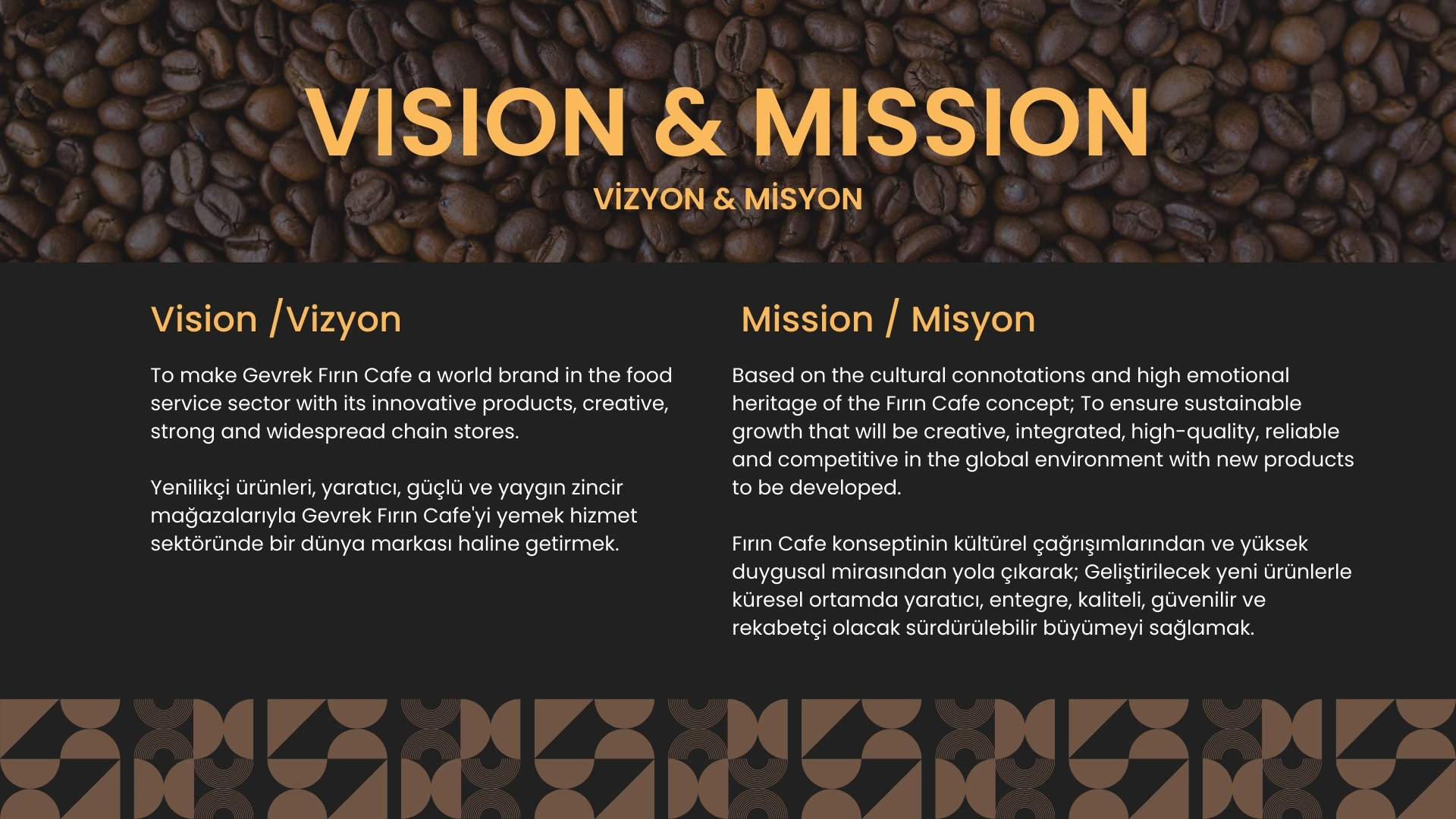 VISION & MISSION

VİZYON & MİSYON

Vision /Vizyon

To make Gevrek Fırın Cafe a world brand in the food service sector with its innovative products, creative, strong and widespread chain stores.

Yenilikçi ürünleri, yaratıcı, güçlü ve yaygın zincir mağazalarıyla Gevrek Fırın Cafe'yi yemek hizmet sektöründe bir dünya markası haline getirmek.

Mission / Misyon

Based on the cultural connotations and high emotional heritage of the Fırın Cafe concept; To ensure sustainable growth that will be creative, integrated, high-quality, reliable and competitive in the global environment with new products to be developed.

Fırın Cafe konseptinin kültürel çağrışımlarından ve yüksek duygusal mirasından yola çıkarak; Geliştirilecek yeni ürünlerle küresel ortamda yaratıcı, entegre, kaliteli, güvenilir ve rekabetçi olacak sürdürülebilir büyümeyi sağlamak.